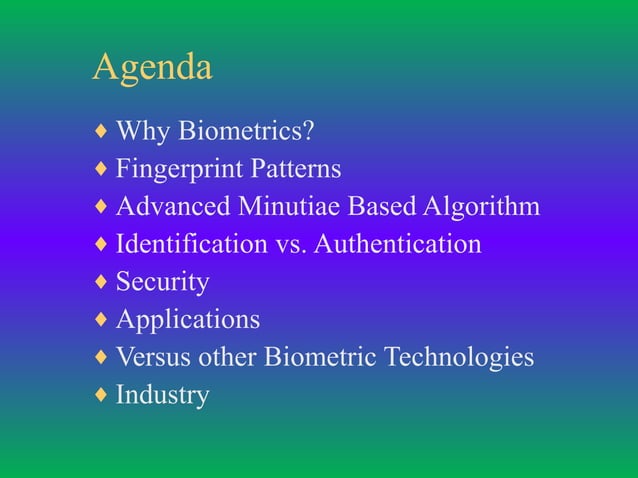 Agenda

♦ Why Biometrics?
♦ Fingerprint Patterns
♦ Advanced Minutiae Based Algorithm
♦ Identification vs. Authentication
♦ Security
♦ Applications
♦ Versus other Biometric Technologies
♦ Industry